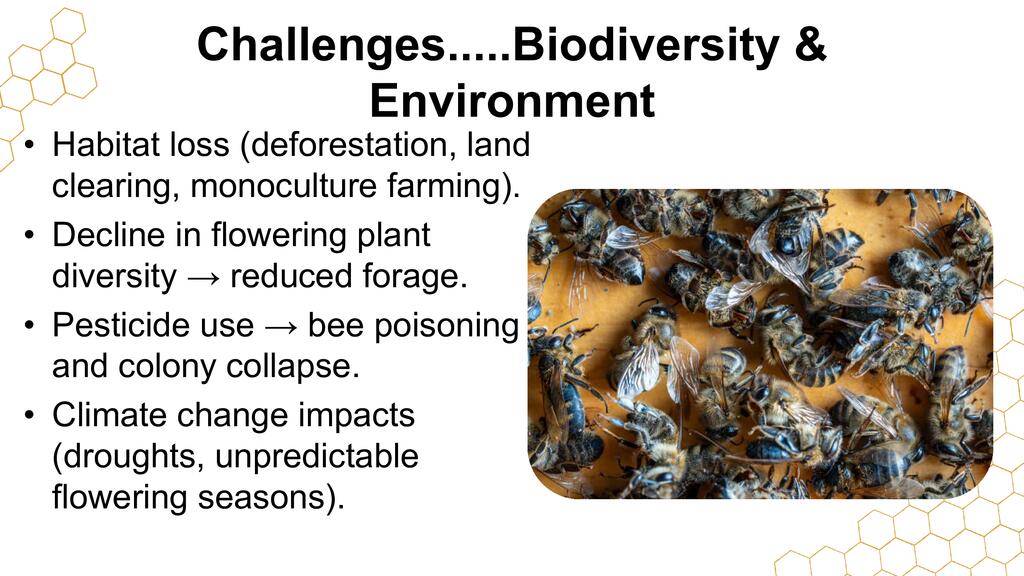 Challenges.....Biodiversity & Environment

• Habitat loss (deforestation, land clearing, monoculture farming).
• Decline in flowering plant diversity → reduced forage.
• Pesticide use → bee poisoning and colony collapse.
• Climate change impacts (droughts, unpredictable flowering seasons).